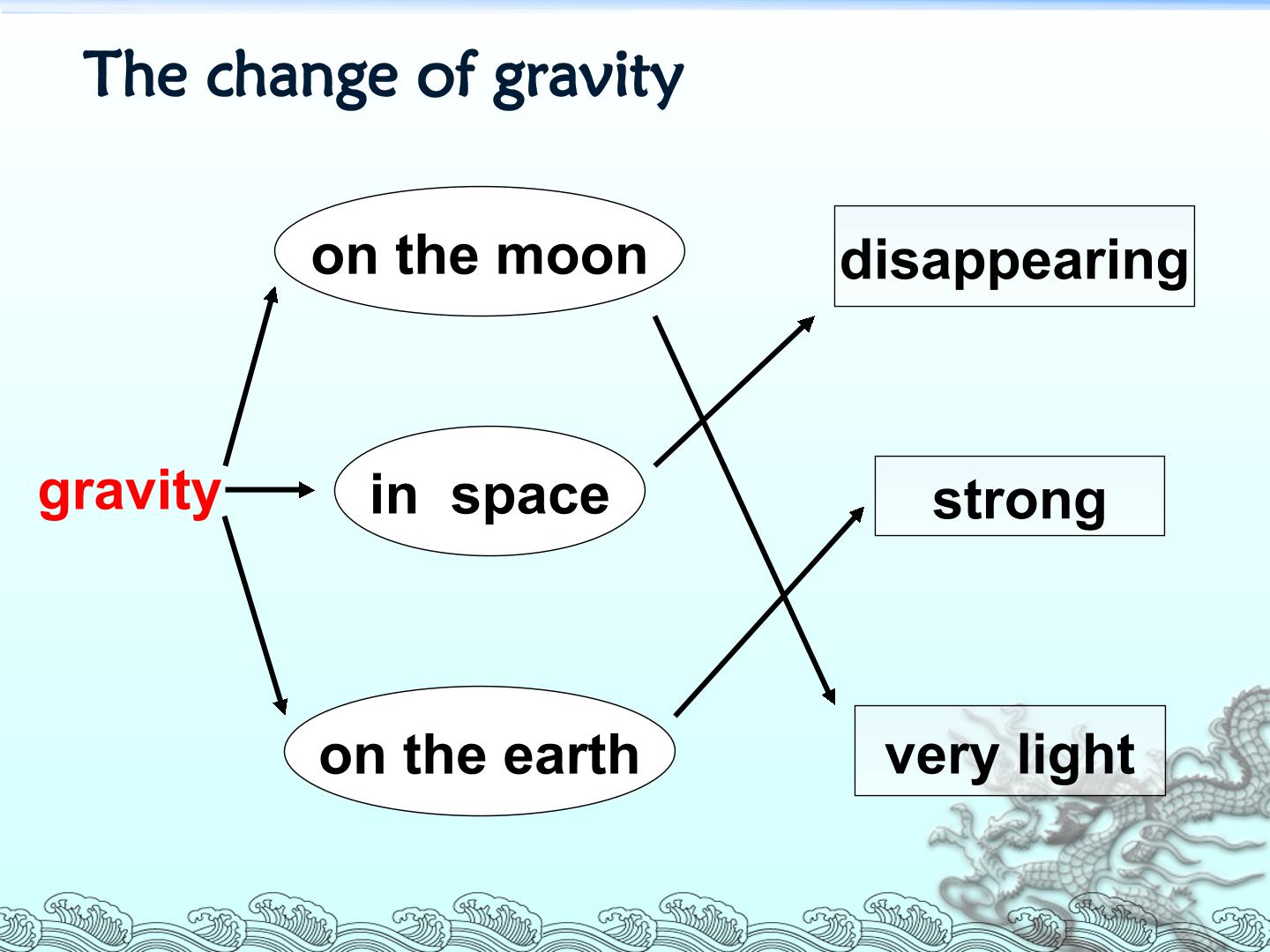 The change of gravity

gravity

on the moon

in space

on the earth

disappearing

strong

very light